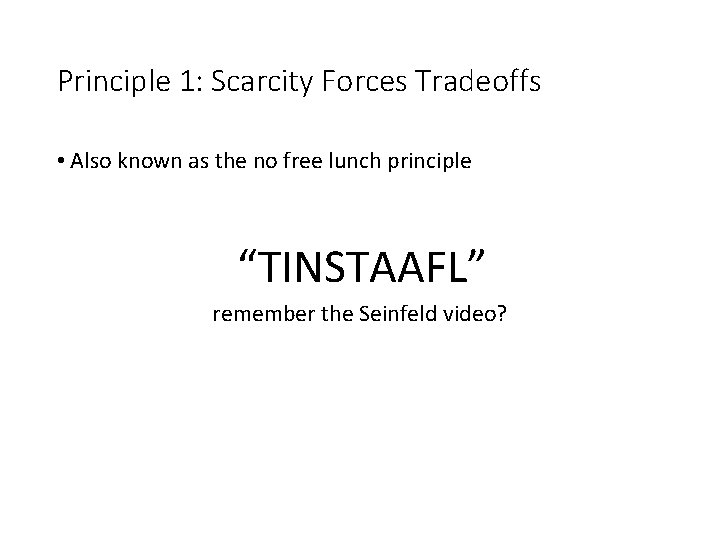 Principle 1: Scarcity Forces Tradeoffs

• Also known as the no free lunch principle

“TINSTAAFL”

remember the Seinfeld video?